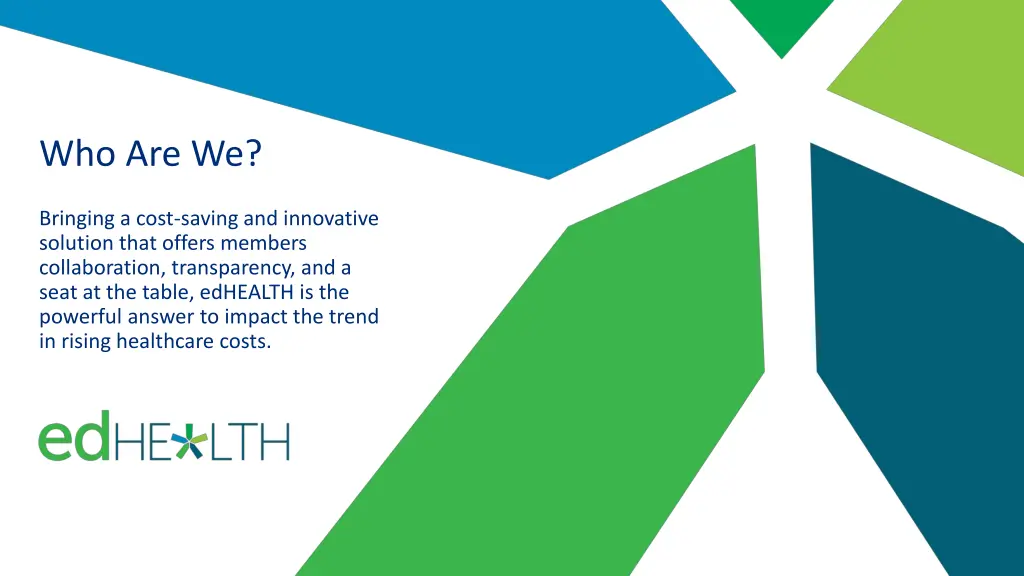 Who Are We?

Bringing a cost-saving and innovative solution that offers members collaboration, transparency, and a seat at the table, edHEALTH is the powerful answer to impact the trend in rising healthcare costs.

edHEALTH